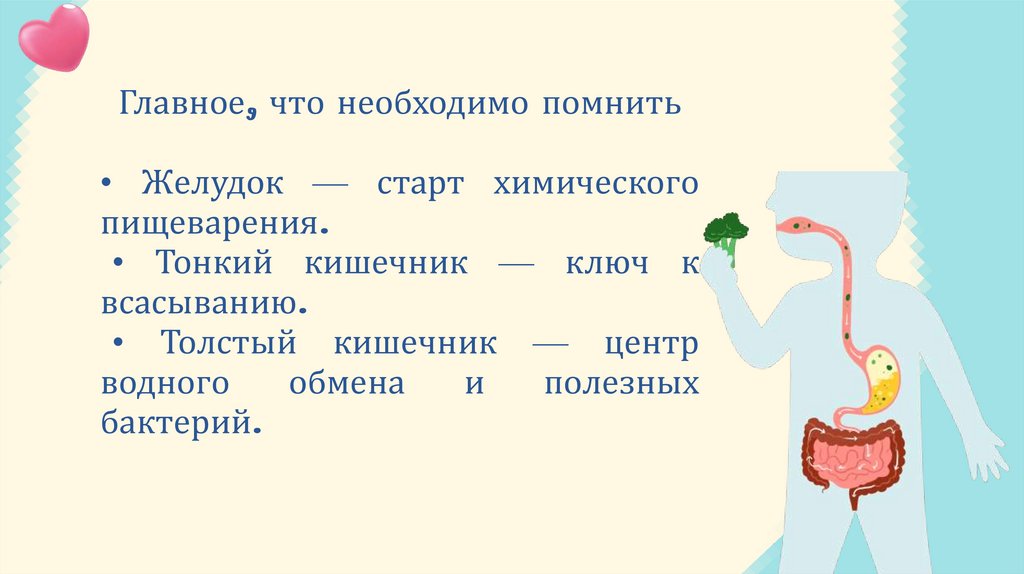 Главное, что необходимо помнить

• Желудок — старт химического пищеварения.
• Тонкий кишечник — ключ к всасыванию.
• Толстый кишечник — центр водного обмена и полезных бактерий.